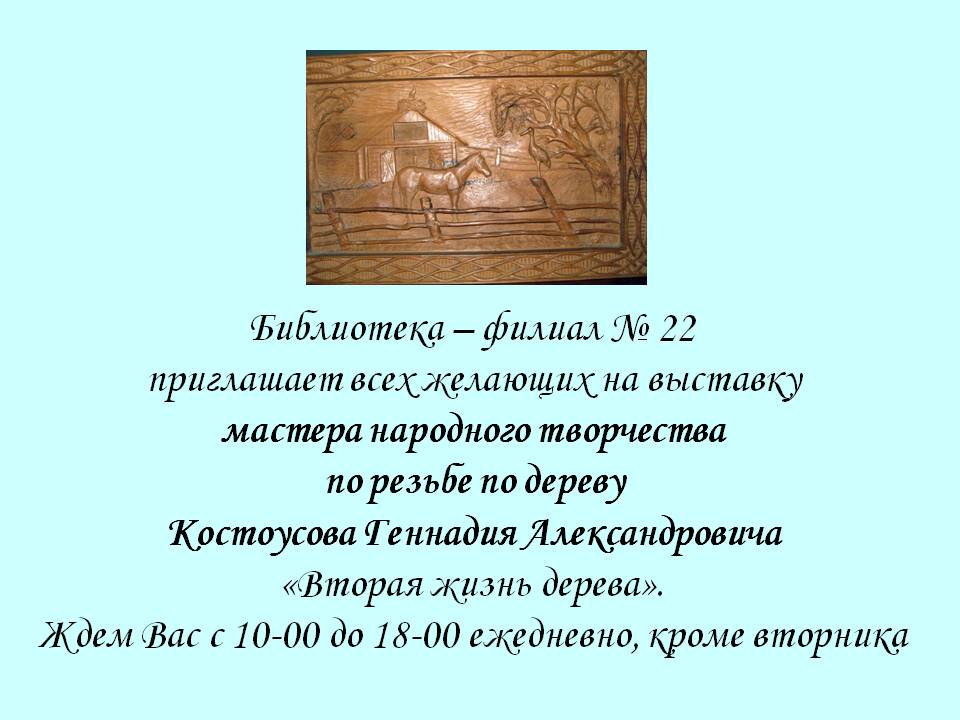 Библиотека – филиал № 22
приглашает всех желающих на выставку
мастера народного творчества
по резьбе по дереву
Костоусова Геннадия Александровича
«Вторая жизнь дерева».
Ждем Вас с 10-00 до 18-00 ежедневно, кроме вторника